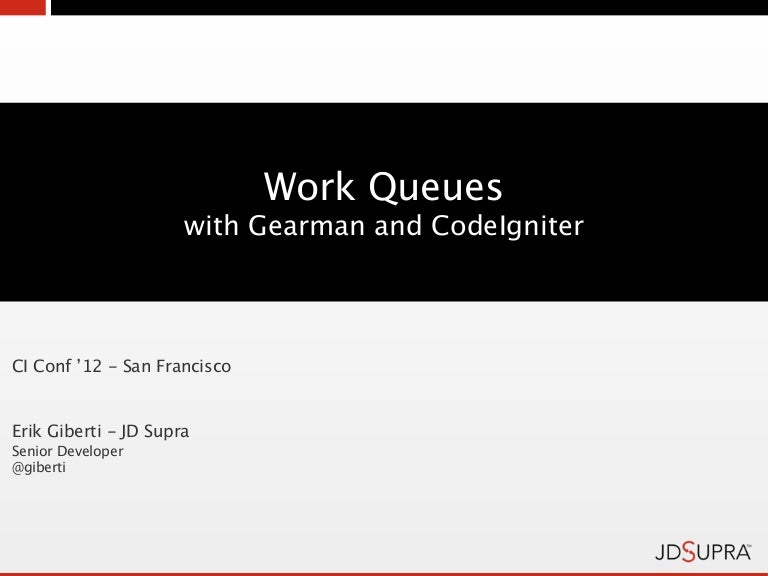 Work Queues
with Gearman and CodeIgniter

CI Conf '12 - San Francisco

Erik Giberti - JD Supra
Senior Developer
@giberti

JDSUPRA™